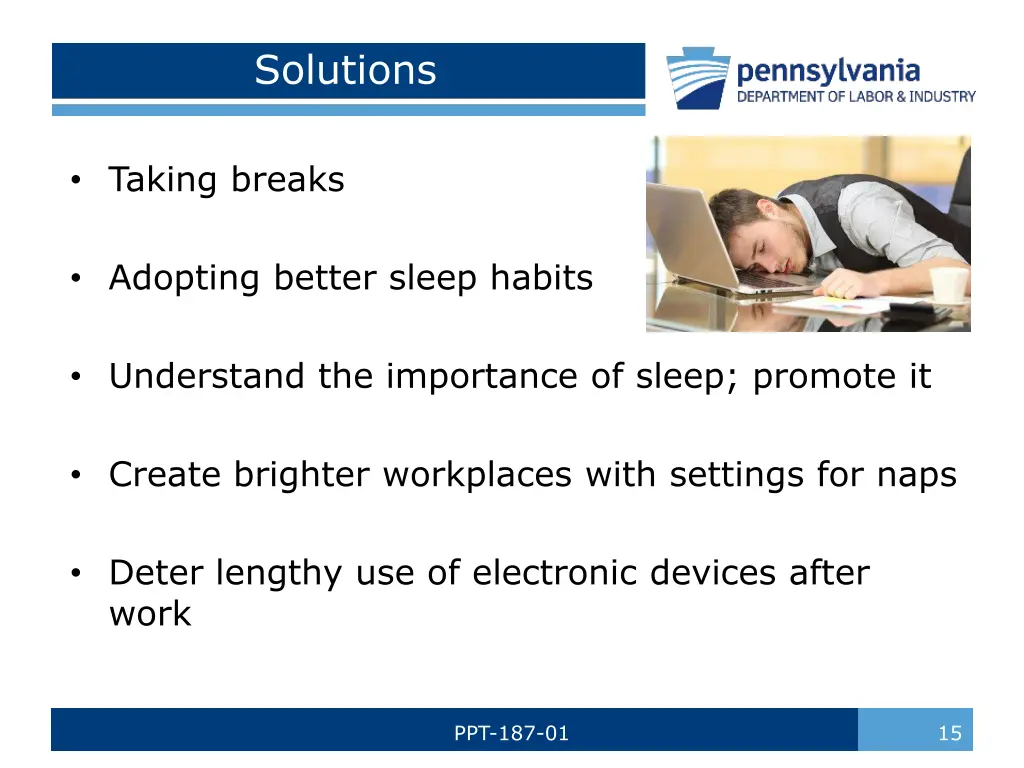 Solutions

pennsylvania
DEPARTMENT OF LABOR & INDUSTRY

• Taking breaks

• Adopting better sleep habits

• Understand the importance of sleep; promote it

• Create brighter workplaces with settings for naps

• Deter lengthy use of electronic devices after work

PPT-187-01

15